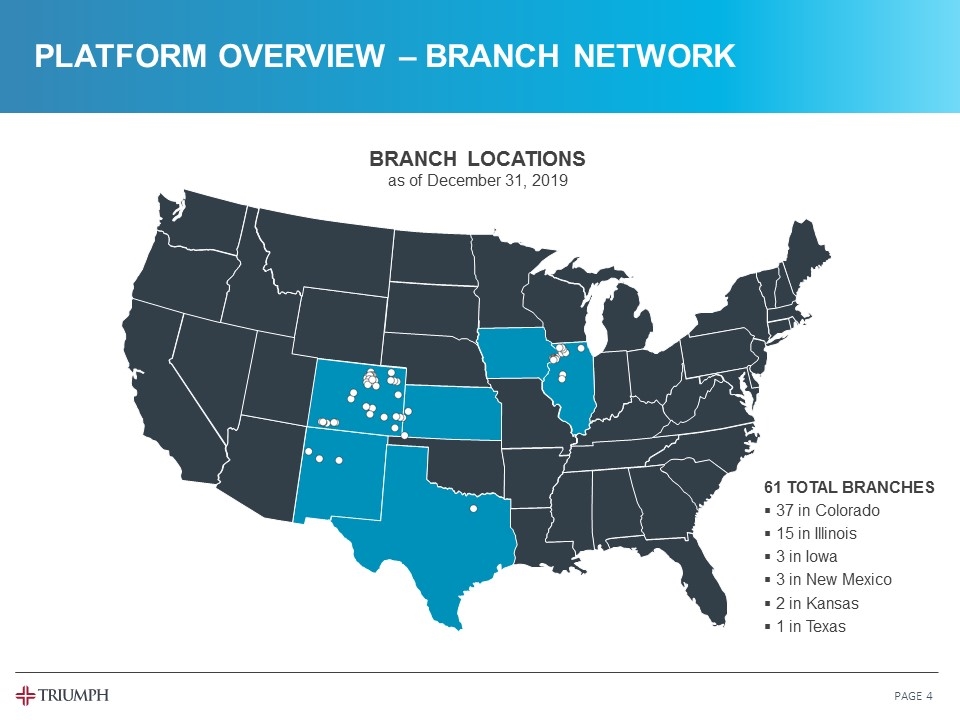 PLATFORM OVERVIEW – BRANCH NETWORK

BRANCH LOCATIONS
as of December 31, 2019

61 TOTAL BRANCHES
▪ 37 in Colorado
▪ 15 in Illinois
▪ 3 in Iowa
▪ 3 in New Mexico
▪ 2 in Kansas
▪ 1 in Texas

TRIUMPH

PAGE 4